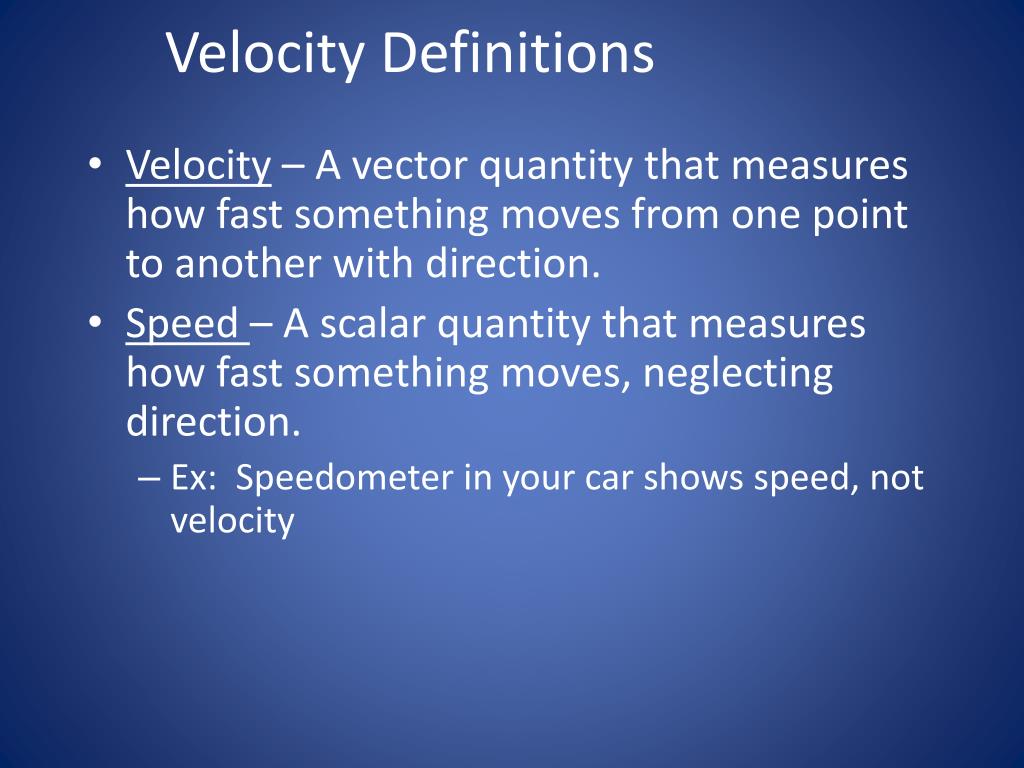 Velocity Definitions

• Velocity – A vector quantity that measures how fast something moves from one point to another with direction.
• Speed – A scalar quantity that measures how fast something moves, neglecting direction.
– Ex: Speedometer in your car shows speed, not velocity